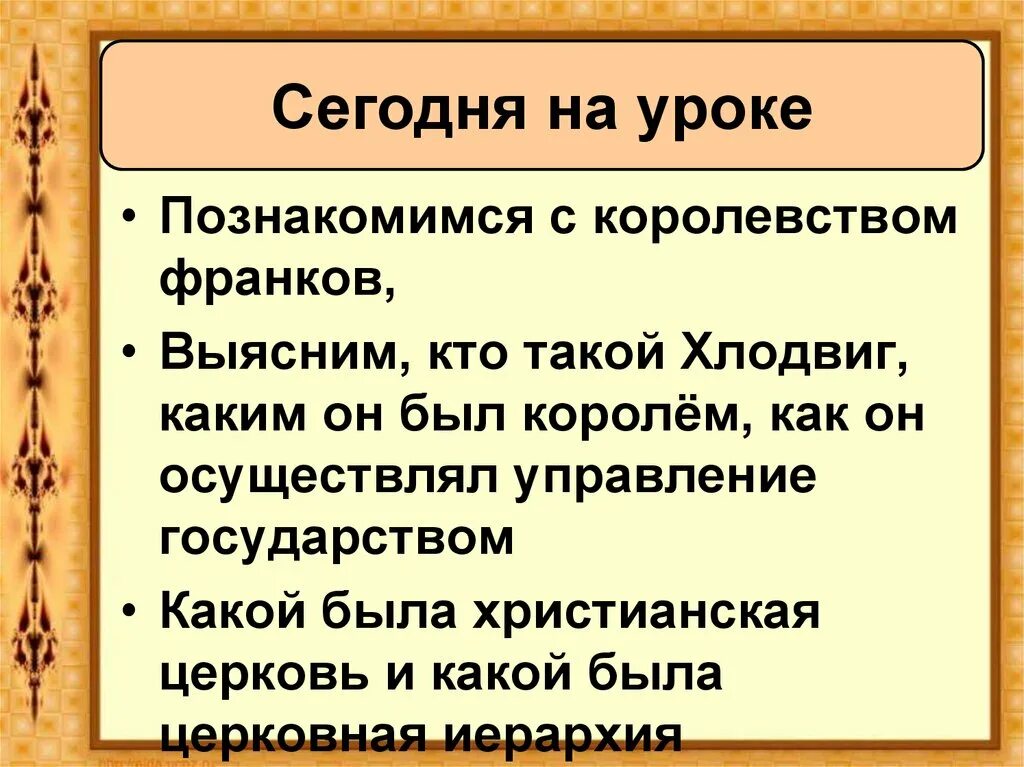 Сегодня на уроке

• Познакомимся с королевством франков,

• Выясним, кто такой Хлодвиг, каким он был королём, как он осуществлял управление государством

• Какой была христианская церковь и какой была церковная иерархия